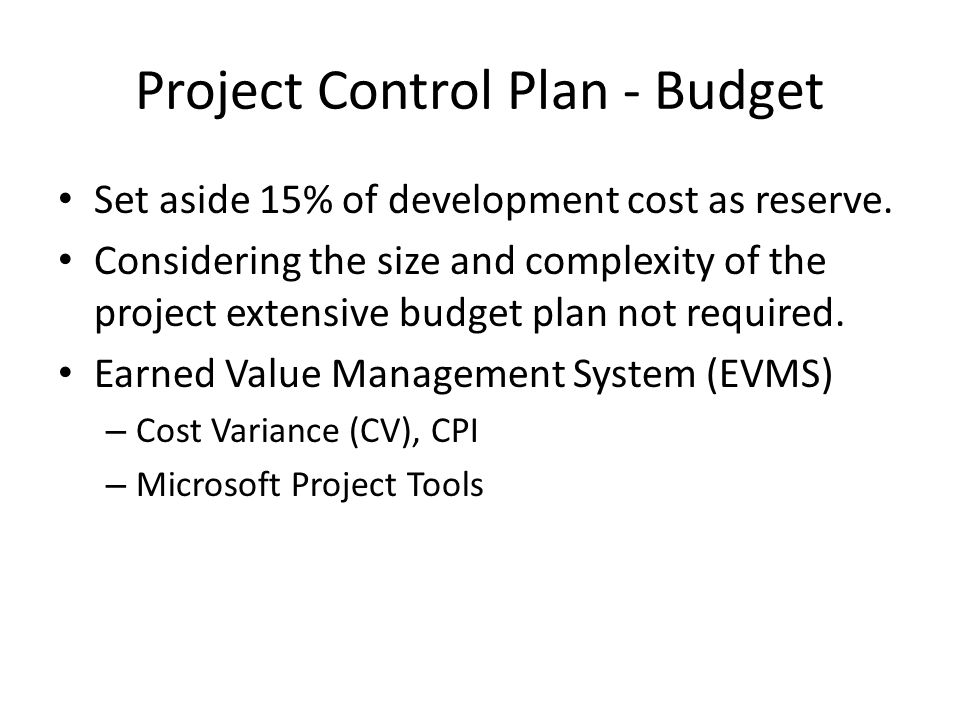 Project Control Plan - Budget

• Set aside 15% of development cost as reserve.
• Considering the size and complexity of the project extensive budget plan not required.
• Earned Value Management System (EVMS)
  – Cost Variance (CV), CPI
  – Microsoft Project Tools